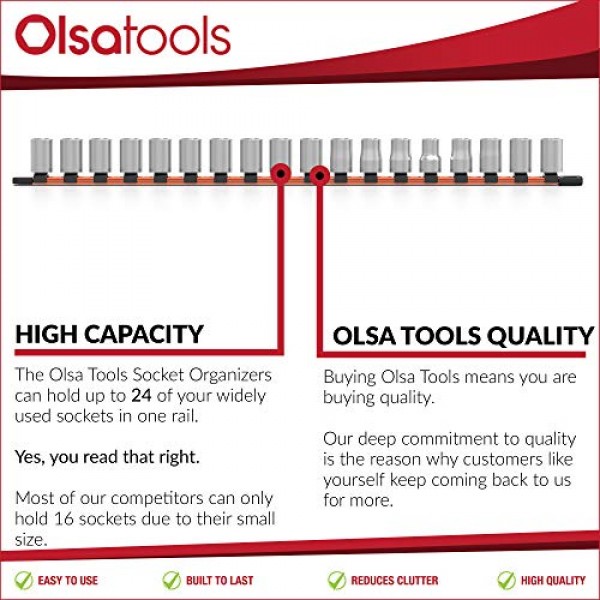 Olsatools

HIGH CAPACITY

The Olsa Tools Socket Organizers can hold up to 24 of your widely used sockets in one rail.

Yes, you read that right.

Most of our competitors can only hold 16 sockets due to their small size.

OLSA TOOLS QUALITY

Buying Olsa Tools means you are buying quality.

Our deep commitment to quality is the reason why customers like yourself keep coming back to us for more.

EASY TO USE
BUILT TO LAST
REDUCES CLUTTER
HIGH QUALITY